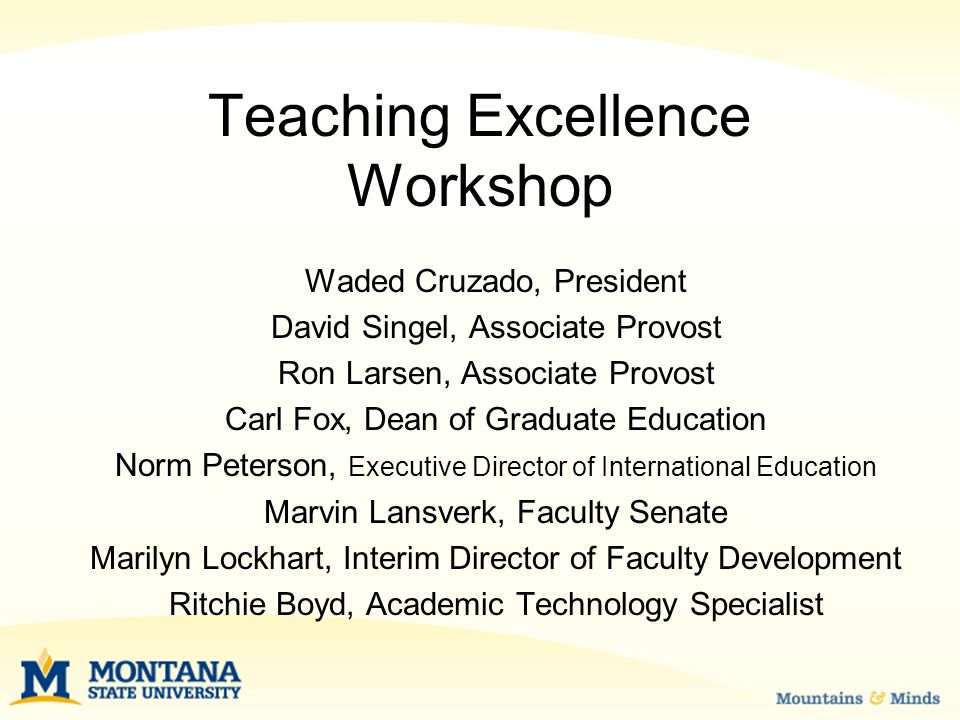 Teaching Excellence Workshop

Waded Cruzado, President
David Singel, Associate Provost
Ron Larsen, Associate Provost
Carl Fox, Dean of Graduate Education
Norm Peterson, Executive Director of International Education
Marvin Lansverk, Faculty Senate
Marilyn Lockhart, Interim Director of Faculty Development
Ritchie Boyd, Academic Technology Specialist

M MONTANA STATE UNIVERSITY

Mountains & Minds